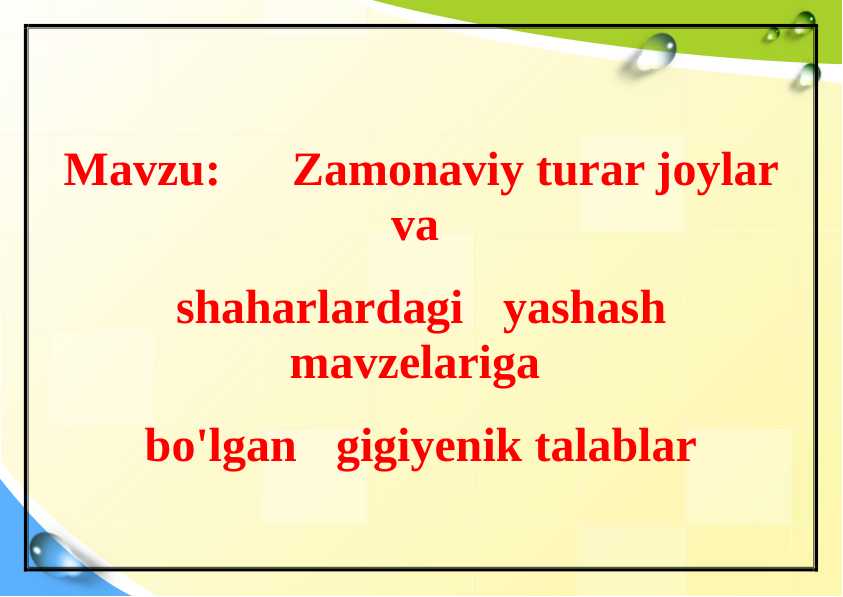 Mavzu: Zamonaviy turar joylar va

shaharlardagi yashash mavzelariga

bo'lgan gigiyenik talablar